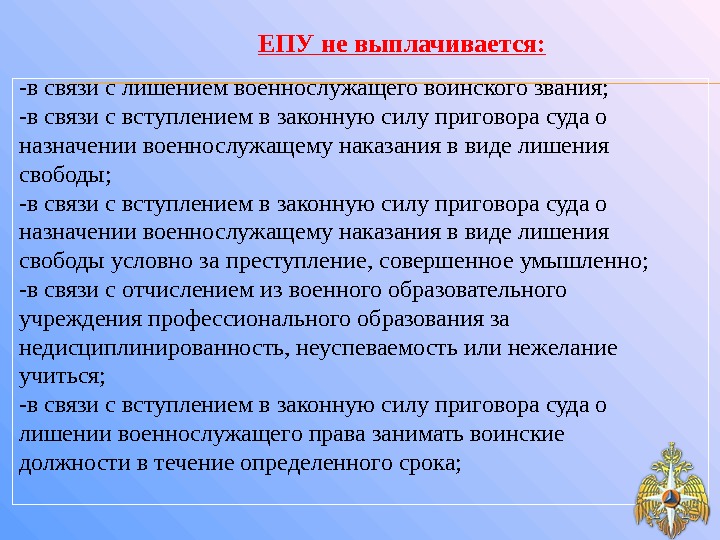 ЕПУ не выплачивается:

-в связи с лишением военнослужащего воинского звания;
-в связи с вступлением в законную силу приговора суда о назначении военнослужащему наказания в виде лишения свободы;
-в связи с вступлением в законную силу приговора суда о назначении военнослужащему наказания в виде лишения свободы условно за преступление, совершенное умышленно;
-в связи с отчислением из военного образовательного учреждения профессионального образования за недисциплинированность, неуспеваемость или нежелание учиться;
-в связи с вступлением в законную силу приговора суда о лишении военнослужащего права занимать воинские должности в течение определенного срока;